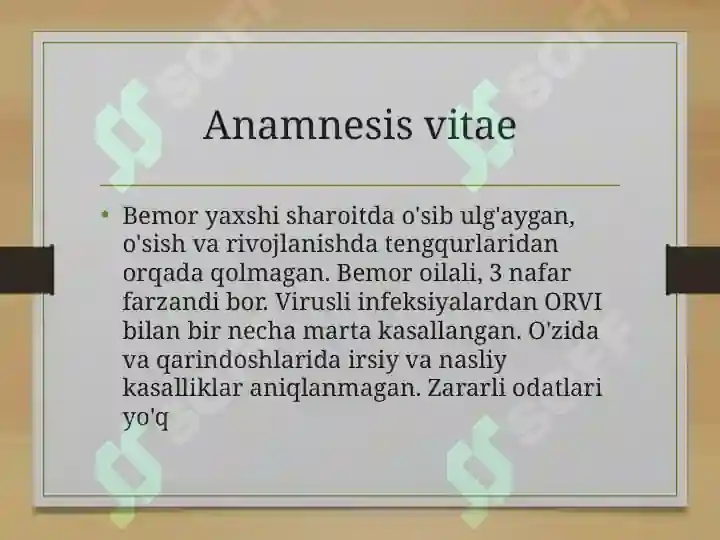 Anamnesis vitae

• Bemor yaxshi sharoitda o'sib ulg'aygan, o'sish va rivojlanishda tengqurlaridan orqada qolmagan. Bemor oilali, 3 nafar farzandi bor. Virusli infeksiyalardan ORVI bilan bir necha marta kasallangan. O'zida va qarindoshlarida irsiy va nasliy kasalliklar aniqlanmagan. Zararli odatlari yo'q